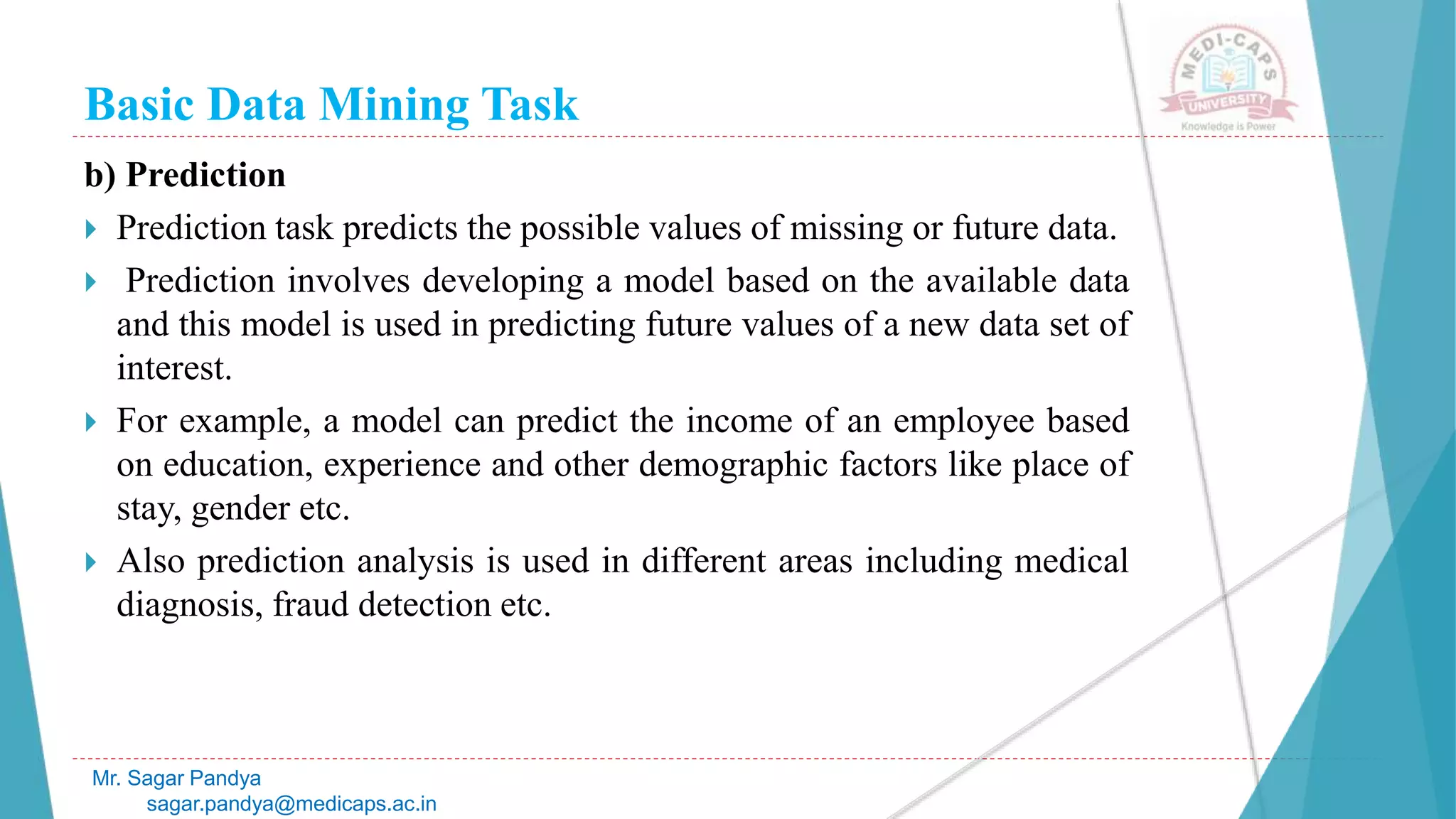 Basic Data Mining Task

MEDI-CAPS UNIVERSITY
Knowledge is Power

b) Prediction

Prediction task predicts the possible values of missing or future data.

Prediction involves developing a model based on the available data and this model is used in predicting future values of a new data set of interest.

For example, a model can predict the income of an employee based on education, experience and other demographic factors like place of stay, gender etc.

Also prediction analysis is used in different areas including medical diagnosis, fraud detection etc.

Mr. Sagar Pandya
sagar.pandya@medicaps.ac.in